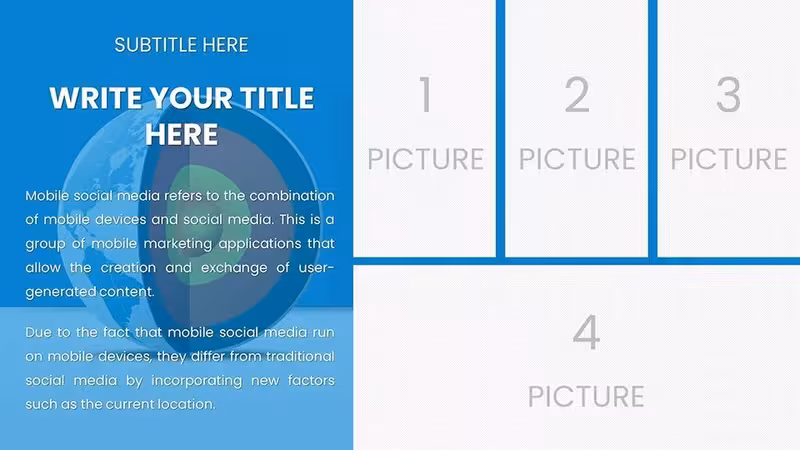 SUBTITLE HERE

WRITE YOUR TITLE HERE

Mobile social media refers to the combination of mobile devices and social media. This is a group of mobile marketing applications that allow the creation and exchange of user-generated content.

Due to the fact that mobile social media run on mobile devices, they differ from traditional social media by incorporating new factors such as the current location.

1
PICTURE

2
PICTURE

3
PICTURE

4
PICTURE